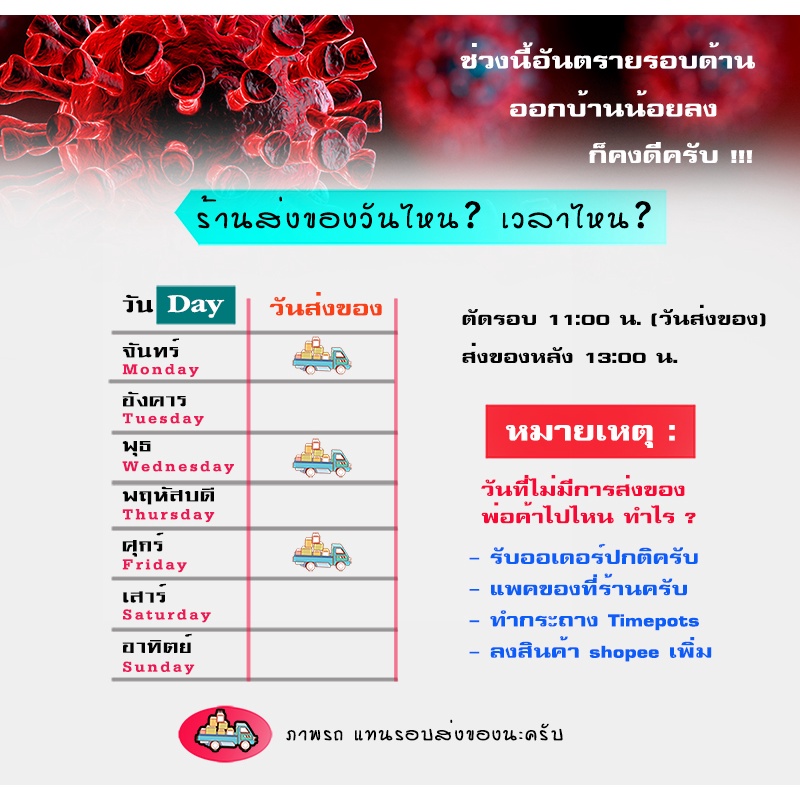 ช่วงนี้อันตรายรอบด้าน
ออกบ้านน้อยลง
ก็คงดีครับ !!!

ร้านส่งของวันไหน? เวลาไหน?

| วัน Day | วันส่งของ |
|---|---|
| จันทร์ Monday | |
| อังคาร Tuesday | |
| พุธ Wednesday | |
| พฤหัสบดี Thursday | |
| ศุกร์ Friday | |
| เสาร์ Saturday | |
| อาทิตย์ Sunday | |

ตัดรอบ 11:00 น. (วันส่งของ)
ส่งของหลัง 13:00 น.

หมายเหตุ :

วันที่ไม่มีการส่งของ
พ่อค้าไปไหน ทำไร ?

- รับออเดอร์ปกติครับ
- แพคของที่ร้านครับ
- ทำกระถาง Timepots
- ลงสินค้า shopee เพิ่ม

ภาพรถ แทนรอบส่งของนะครับ